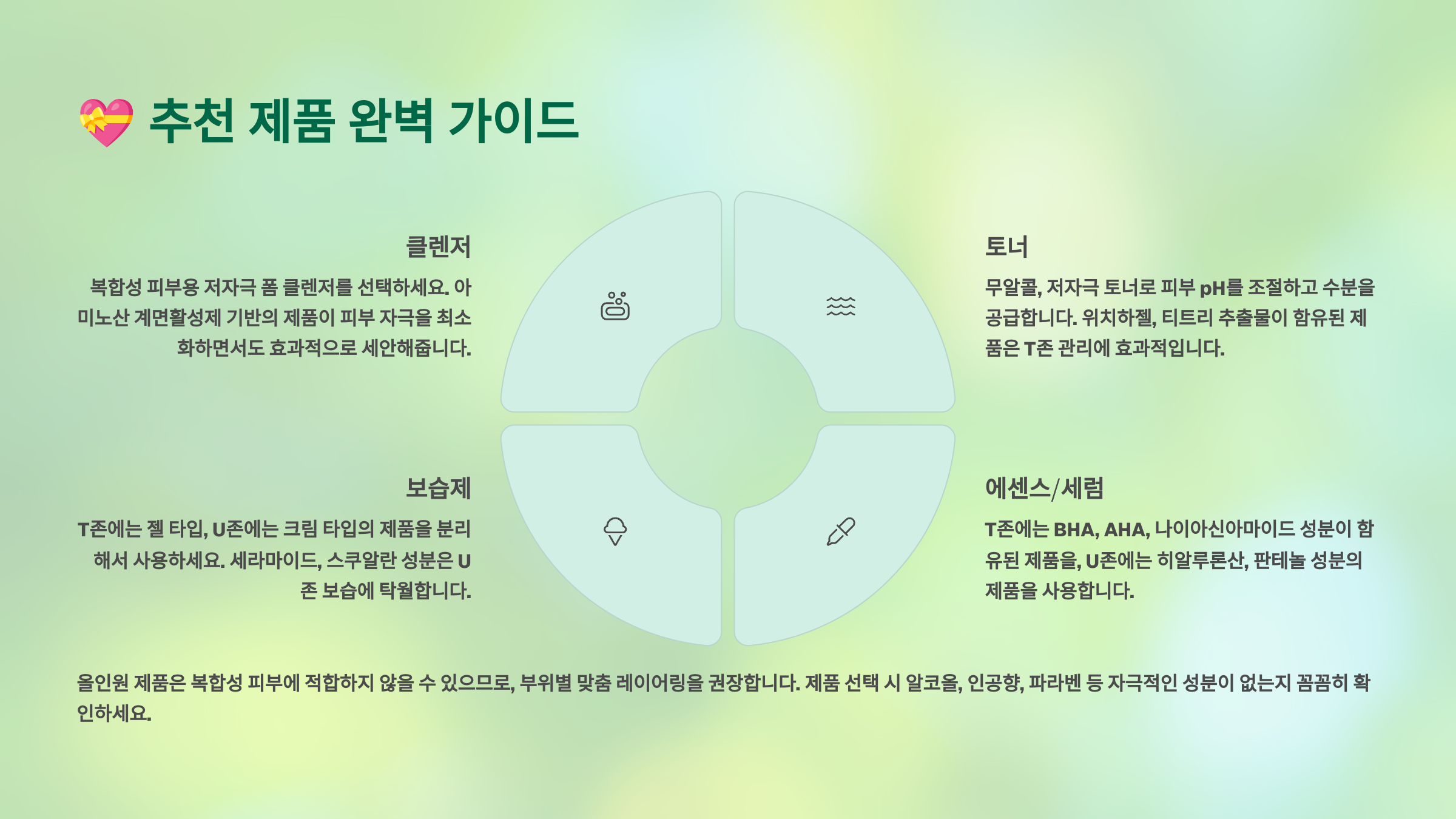 💝 추천 제품 완벽 가이드

클렌저

복합성 피부용 저자극 폼 클렌저를 선택하세요. 아미노산 계면활성제 기반의 제품이 피부 자극을 최소화하면서도 효과적으로 세안해줍니다.

토너

무알콜, 저자극 토너로 피부 pH를 조절하고 수분을 공급합니다. 위치하젤, 티트리 추출물이 함유된 제품은 T존 관리에 효과적입니다.

보습제

T존에는 젤 타입, U존에는 크림 타입의 제품을 분리해서 사용하세요. 세라마이드, 스쿠알란 성분은 U존 보습에 탁월합니다.

에센스/세럼

T존에는 BHA, AHA, 나이아신아마이드 성분이 함유된 제품을, U존에는 히알루론산, 판테놀 성분의 제품을 사용합니다.

올인원 제품은 복합성 피부에 적합하지 않을 수 있으므로, 부위별 맞춤 레이어링을 권장합니다. 제품 선택 시 알코올, 인공향, 파라벤 등 자극적인 성분이 없는지 꼼꼼히 확인하세요.